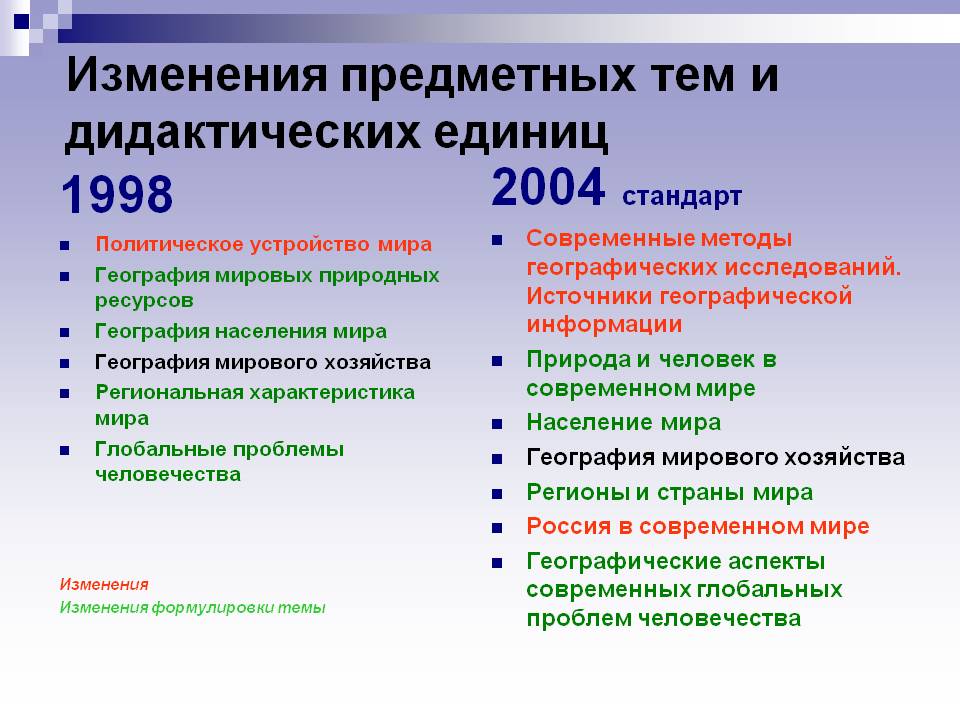 Изменения предметных тем и дидактических единиц

1998

- Политическое устройство мира
- География мировых природных ресурсов
- География населения мира
- География мирового хозяйства
- Региональная характеристика мира
- Глобальные проблемы человечества

Изменения
Изменения формулировки темы

2004 стандарт

- Современные методы географических исследований. Источники географической информации
- Природа и человек в современном мире
- Население мира
- География мирового хозяйства
- Регионы и страны мира
- Россия в современном мире
- Географические аспекты современных глобальных проблем человечества